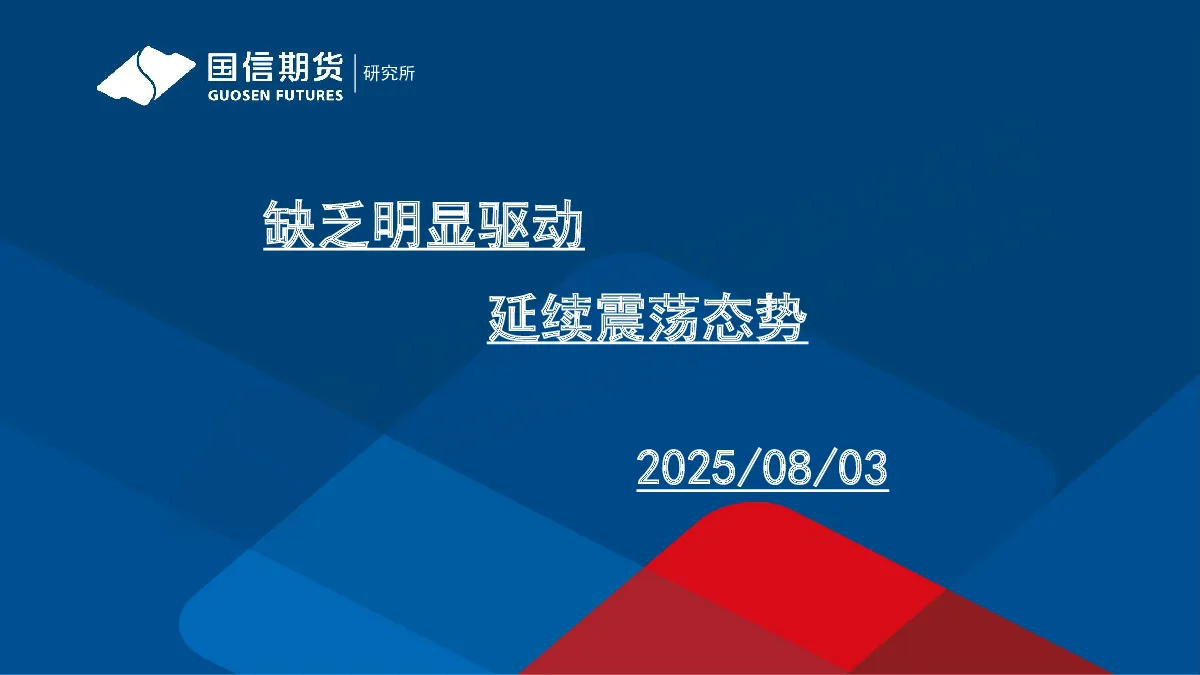 国信期货
GUOSEN FUTURES
研究所

缺乏明显驱动

延续震荡态势

2025/08/03